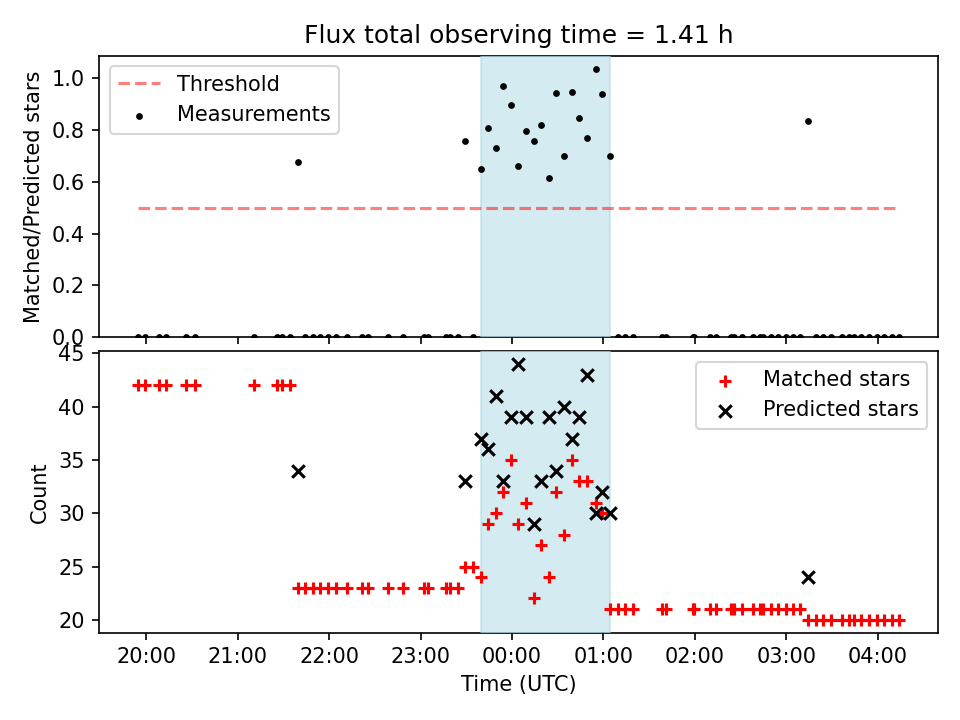 Flux total observing time = 1.41 h

Threshold
Measurements

Matched/Predicted stars

1.0
0.8
0.6
0.4
0.2
0.0

Matched stars
Predicted stars

Count

45
40
35
30
25
20

20:00
21:00
22:00
23:00
00:00
01:00
02:00
03:00
04:00

Time (UTC)